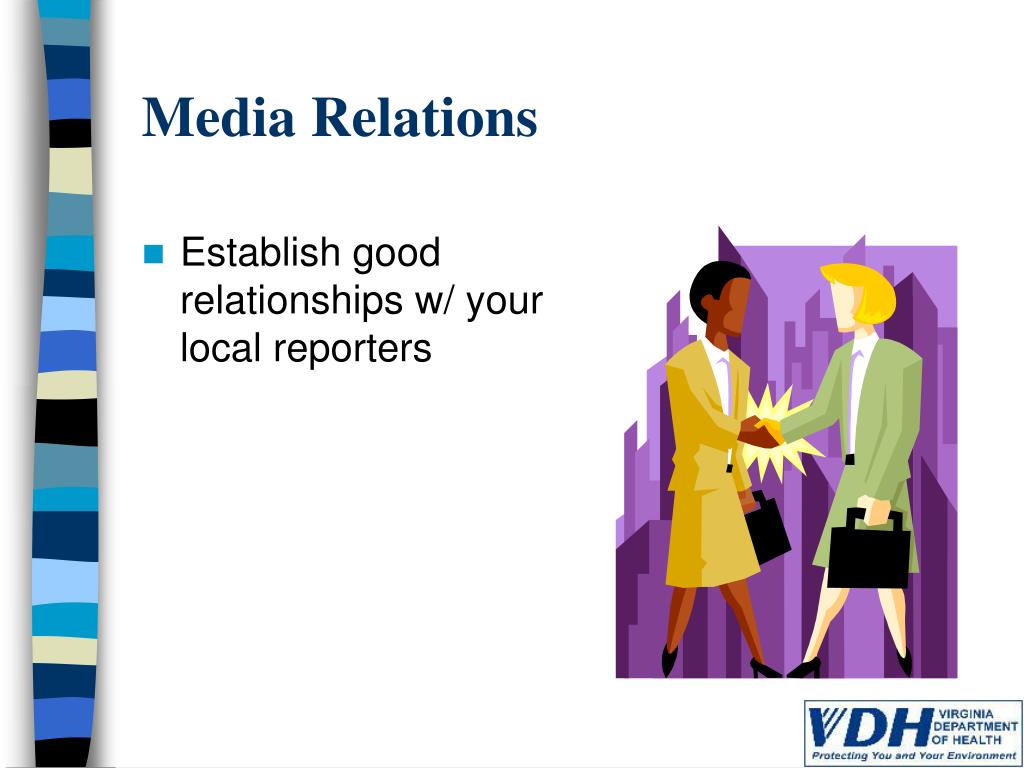 Media Relations

Establish good relationships w/ your local reporters

VDH VIRGINIA DEPARTMENT OF HEALTH
Protecting You and Your Environment